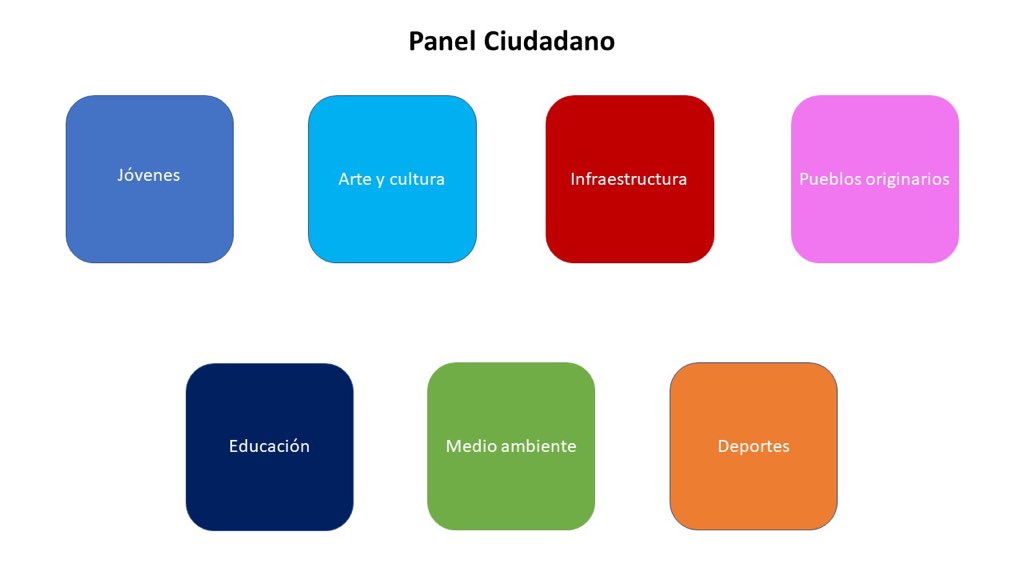 Panel Ciudadano

Jóvenes

Arte y cultura

Infraestructura

Pueblos originarios

Educación

Medio ambiente

Deportes